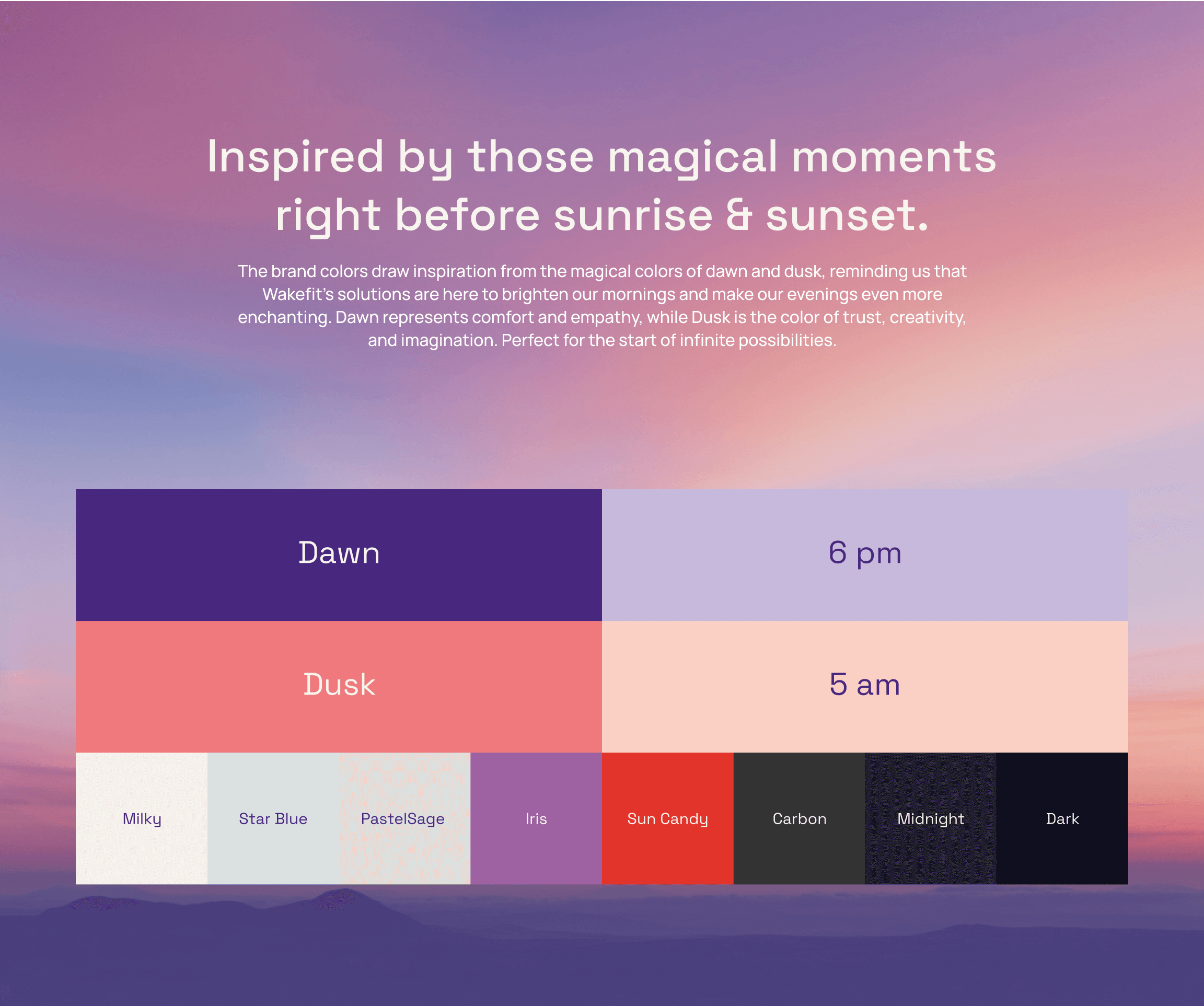 Inspired by those magical moments right before sunrise & sunset.

The brand colors draw inspiration from the magical colors of dawn and dusk, reminding us that Wakefit's solutions are here to brighten our mornings and make our evenings even more enchanting. Dawn represents comfort and empathy, while Dusk is the color of trust, creativity, and imagination. Perfect for the start of infinite possibilities.

Dawn

6 pm

Dusk

5 am

Milky

Star Blue

PastelSage

Iris

Sun Candy

Carbon

Midnight

Dark